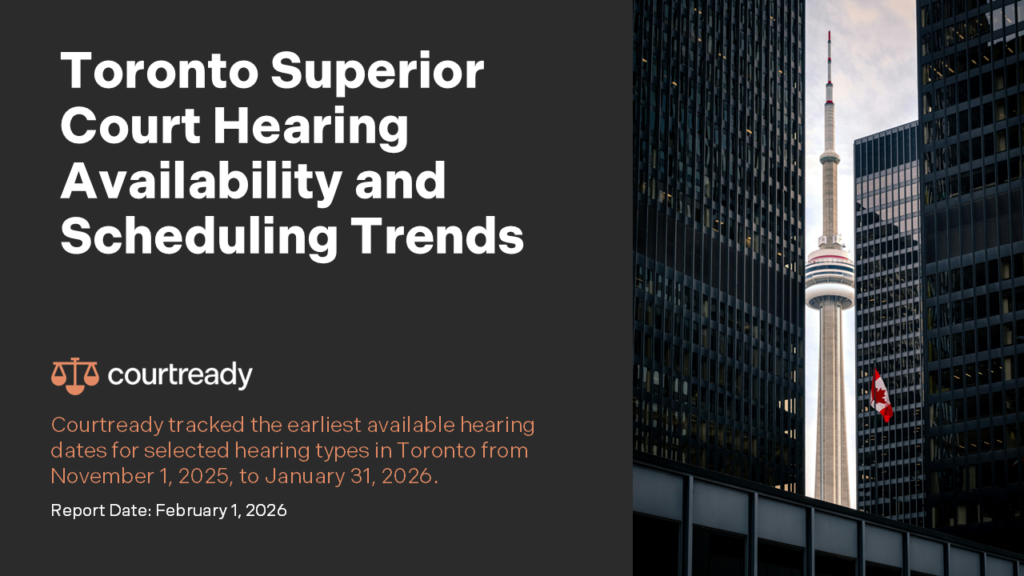 Toronto Superior Court Hearing Availability and Scheduling Trends

courtready

Courtready tracked the earliest available hearing dates for selected hearing types in Toronto from November 1, 2025, to January 31, 2026.

Report Date: February 1, 2026